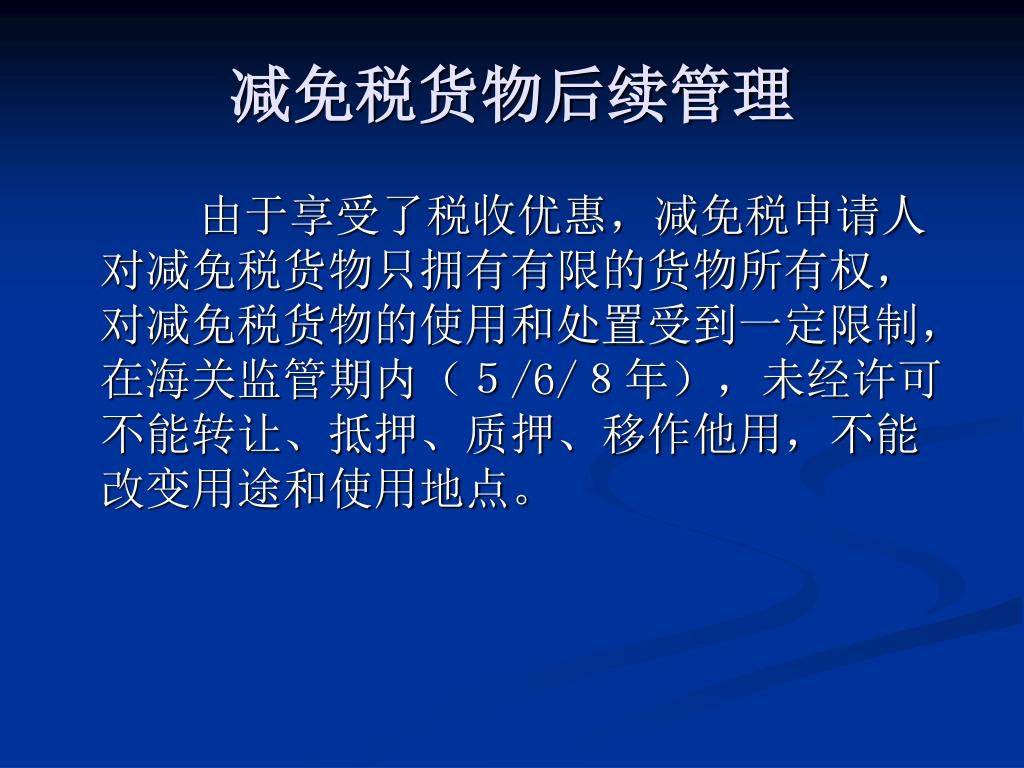 减免税货物后续管理

由于享受了税收优惠，减免税申请人对减免税货物只拥有有限的货物所有权，对减免税货物的使用和处置受到一定限制，在海关监管期内（５/6/８年），未经许可不能转让、抵押、质押、移作他用，不能改变用途和使用地点。